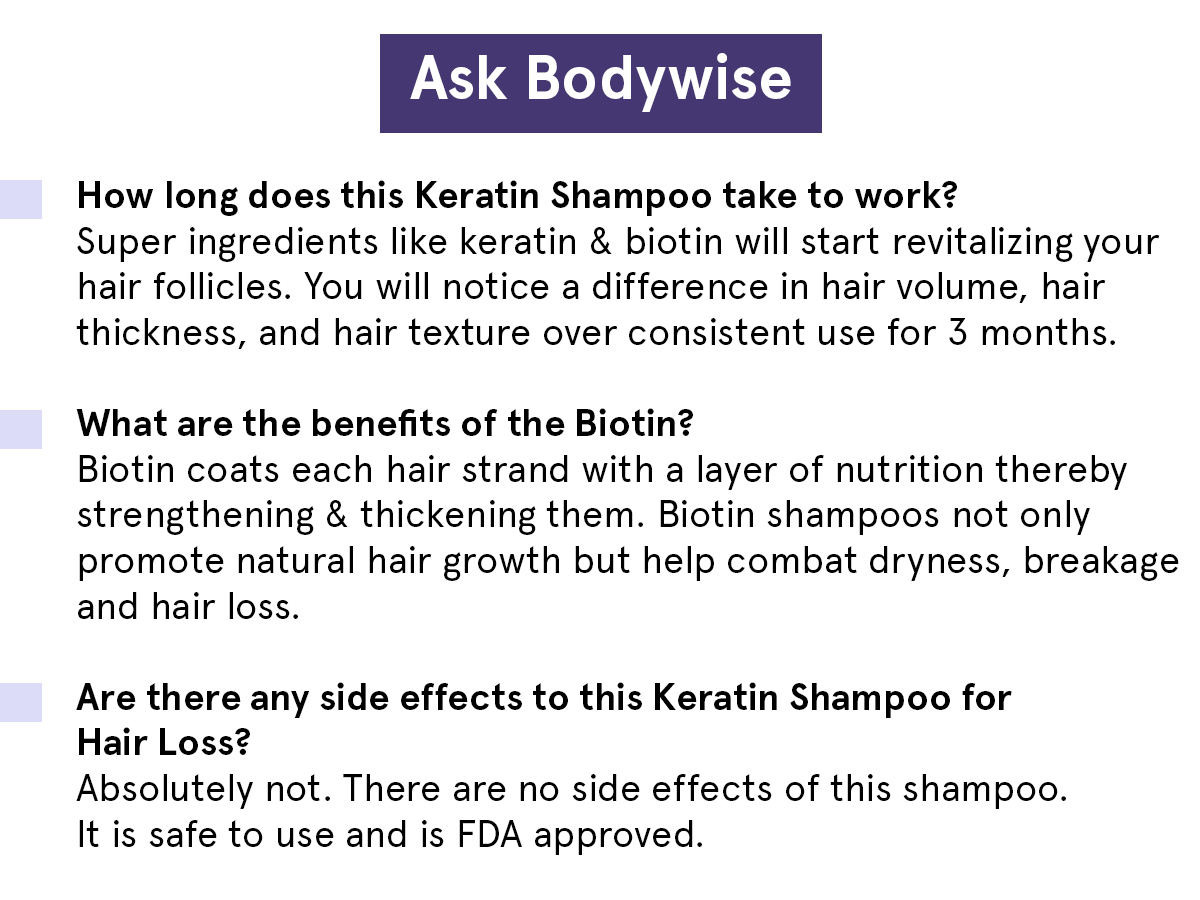 Ask Bodywise

How long does this Keratin Shampoo take to work?
Super ingredients like keratin & biotin will start revitalizing your hair follicles. You will notice a difference in hair volume, hair thickness, and hair texture over consistent use for 3 months.

What are the benefits of the Biotin?
Biotin coats each hair strand with a layer of nutrition thereby strengthening & thickening them. Biotin shampoos not only promote natural hair growth but help combat dryness, breakage and hair loss.

Are there any side effects to this Keratin Shampoo for Hair Loss?
Absolutely not. There are no side effects of this shampoo. It is safe to use and is FDA approved.